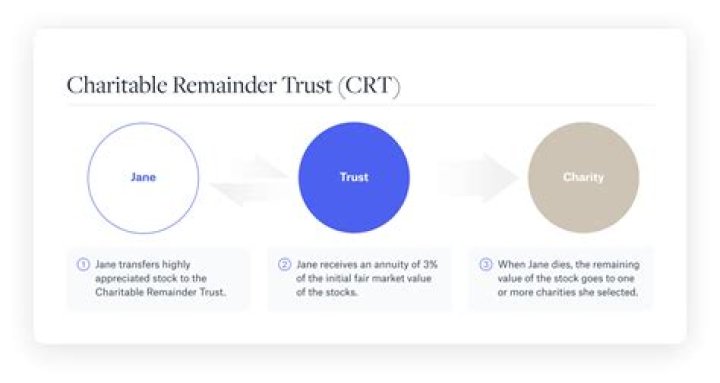 Charitable Remainder Trust (CRT)

Jane

Trust

Charity

① Jane transfers highly appreciated stock to the Charitable Remainder Trust.

② Jane receives an annuity of 3% of the initial fair market value of the stocks.

③ When Jane dies, the remaining value of the stock goes to one or more charities she selected.